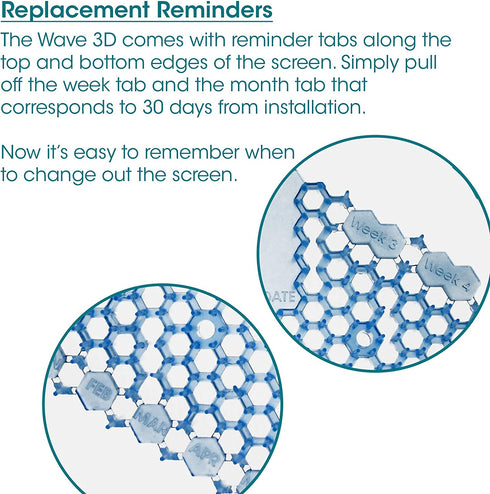 Replacement Reminders

The Wave 3D comes with reminder tabs along the top and bottom edges of the screen. Simply pull off the week tab and the month tab that corresponds to 30 days from installation.

Now it's easy to remember when to change out the screen.

Week 3
Week 4
DATE

FEB
MAR
APR